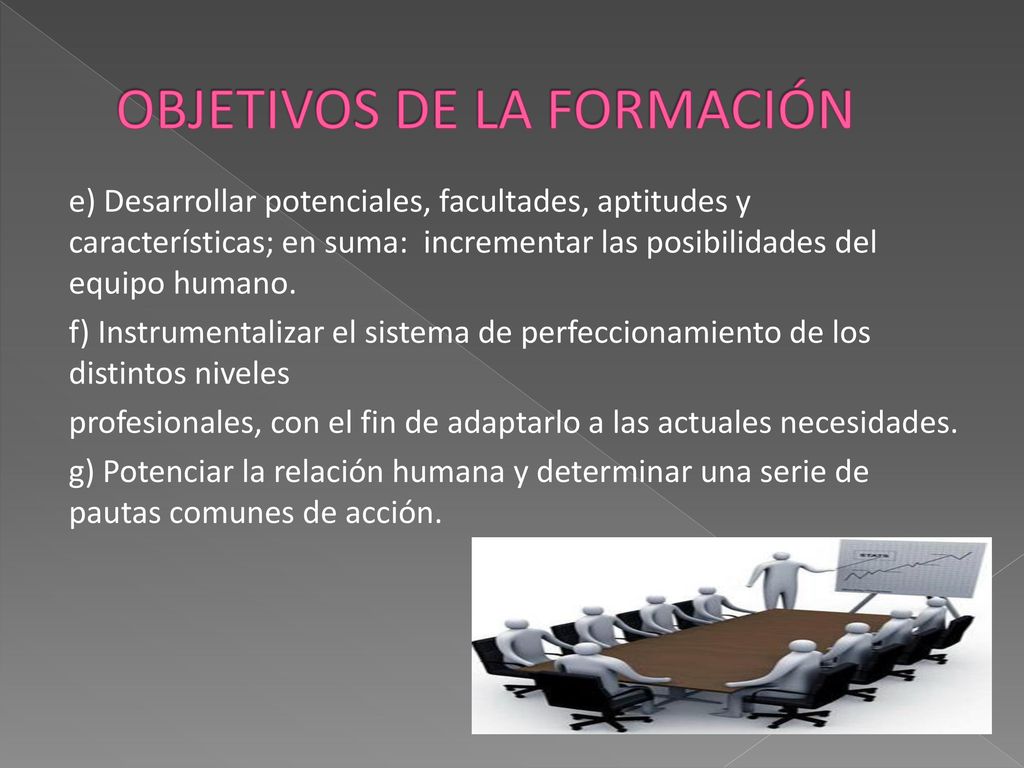 OBJETIVOS DE LA FORMACIÓN

e) Desarrollar potenciales, facultades, aptitudes y características; en suma: incrementar las posibilidades del equipo humano.

f) Instrumentalizar el sistema de perfeccionamiento de los distintos niveles

profesionales, con el fin de adaptarlo a las actuales necesidades.

g) Potenciar la relación humana y determinar una serie de pautas comunes de acción.

STATS